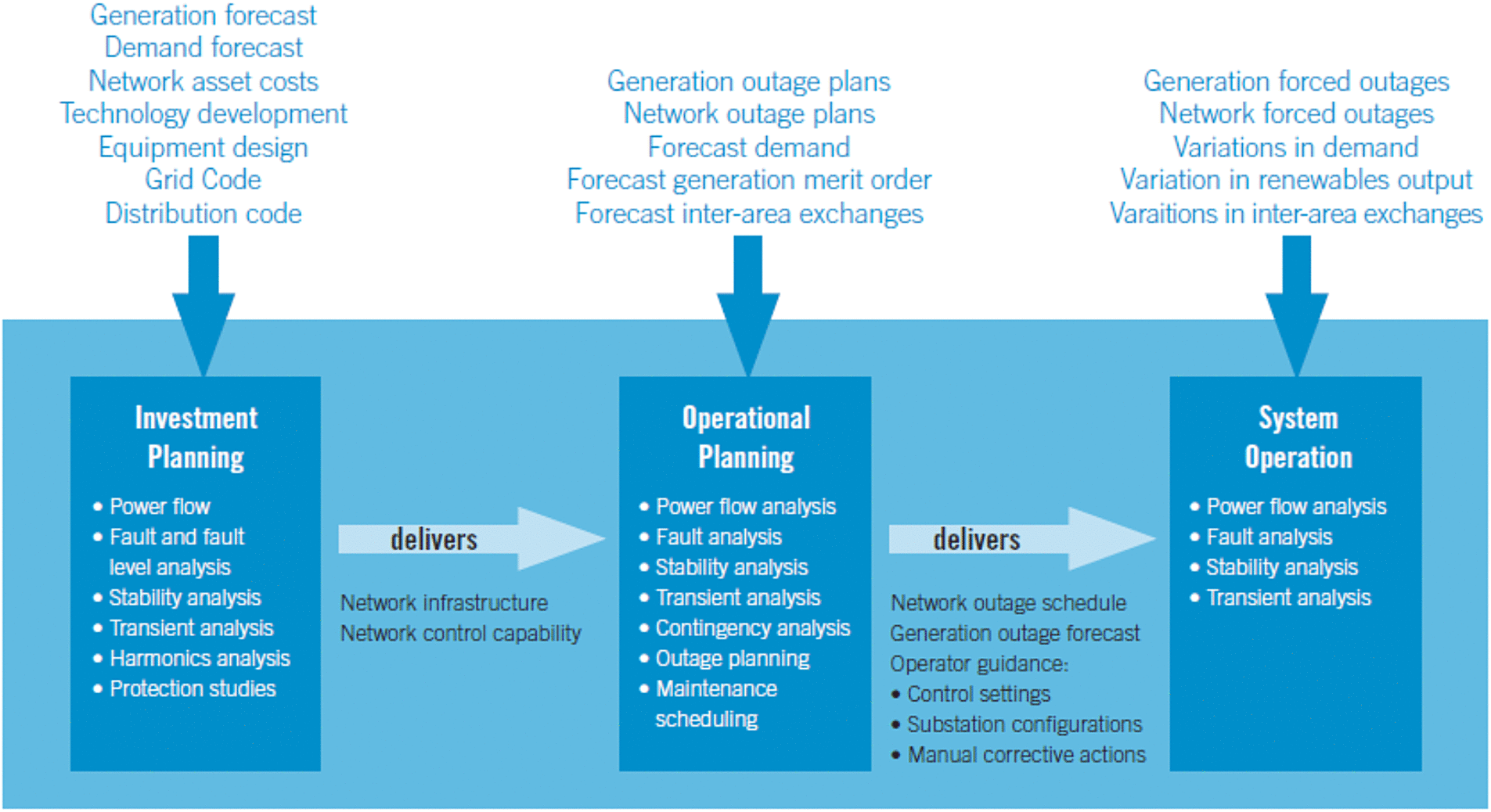 Generation forecast
Demand forecast
Network asset costs
Technology development
Equipment design
Grid Code
Distribution code

Generation outage plans
Network outage plans
Forecast demand
Forecast generation merit order
Forecast inter-area exchanges

Generation forced outages
Network forced outages
Variations in demand
Variation in renewables output
Varaitions in inter-area exchanges

Investment Planning
• Power flow
• Fault and fault level analysis
• Stability analysis
• Transient analysis
• Harmonics analysis
• Protection studies

delivers

Network infrastructure
Network control capability

Operational Planning
• Power flow analysis
• Fault analysis
• Stability analysis
• Transient analysis
• Contingency analysis
• Outage planning
• Maintenance scheduling

delivers

Network outage schedule
Generation outage forecast
Operator guidance:
• Control settings
• Substation configurations
• Manual corrective actions

System Operation
• Power flow analysis
• Fault analysis
• Stability analysis
• Transient analysis